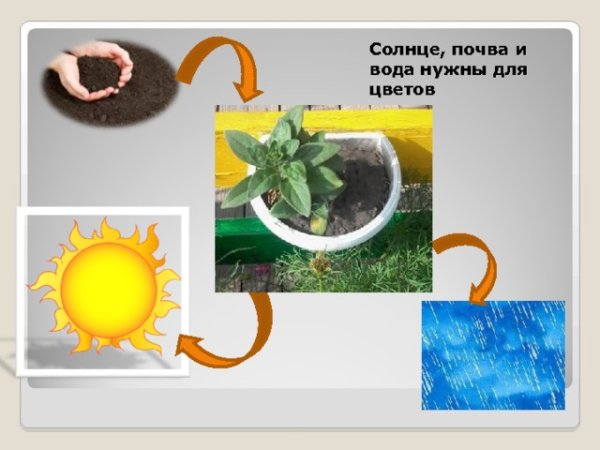 Солнце, почва и вода нужны для цветов